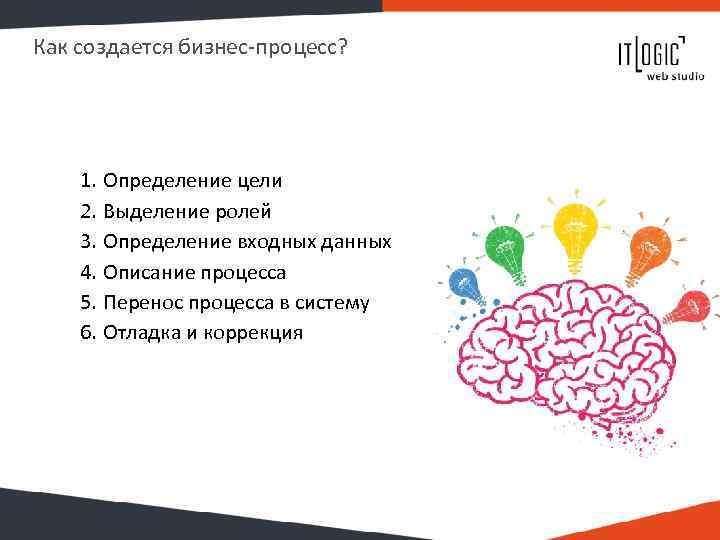 Как создается бизнес-процесс?

IT LOGIC
web studio

1. Определение цели
2. Выделение ролей
3. Определение входных данных
4. Описание процесса
5. Перенос процесса в систему
6. Отладка и коррекция